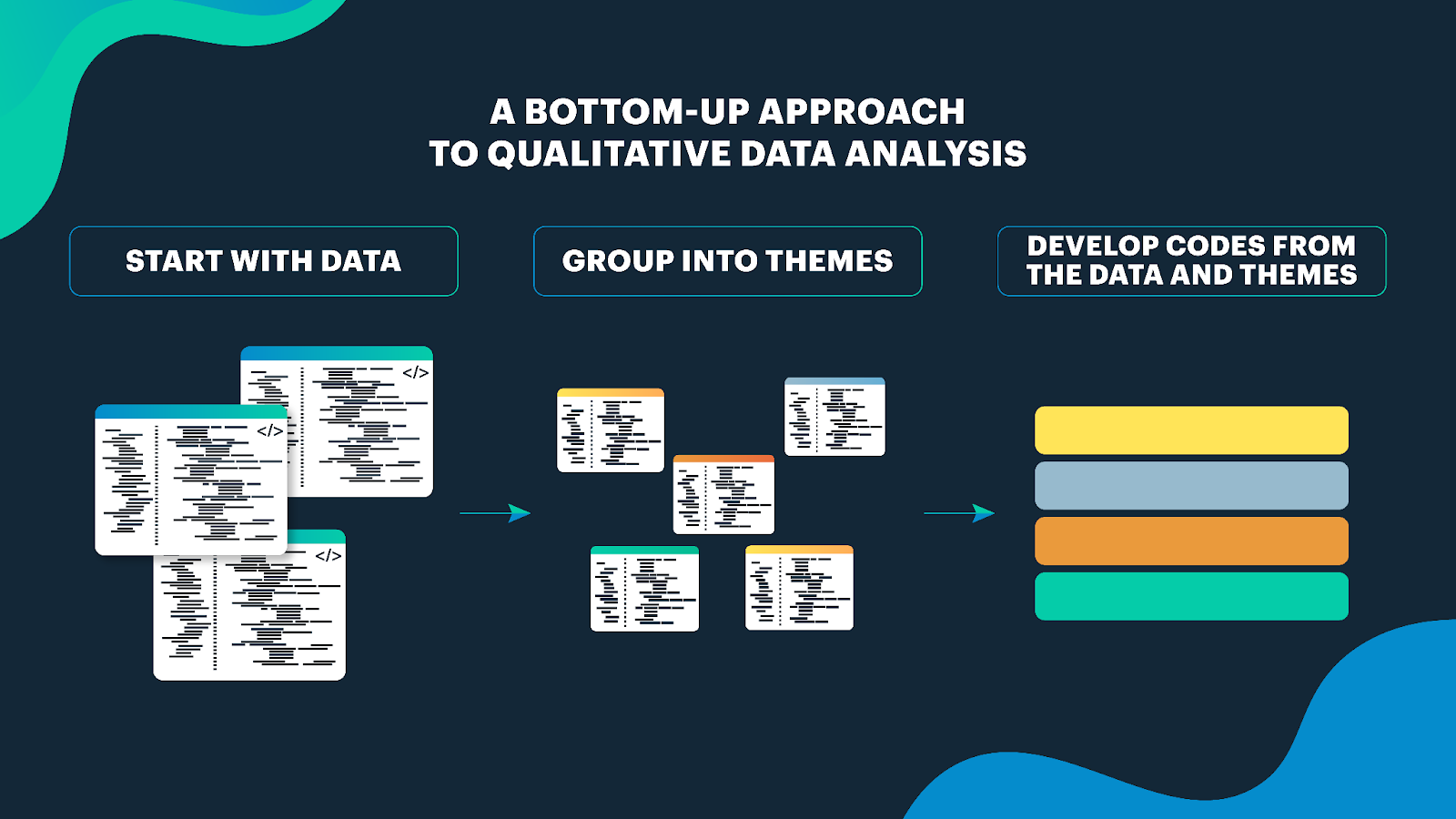 A BOTTOM-UP APPROACH
TO QUALITATIVE DATA ANALYSIS

START WITH DATA

GROUP INTO THEMES

DEVELOP CODES FROM THE DATA AND THEMES

</>

</>

</>